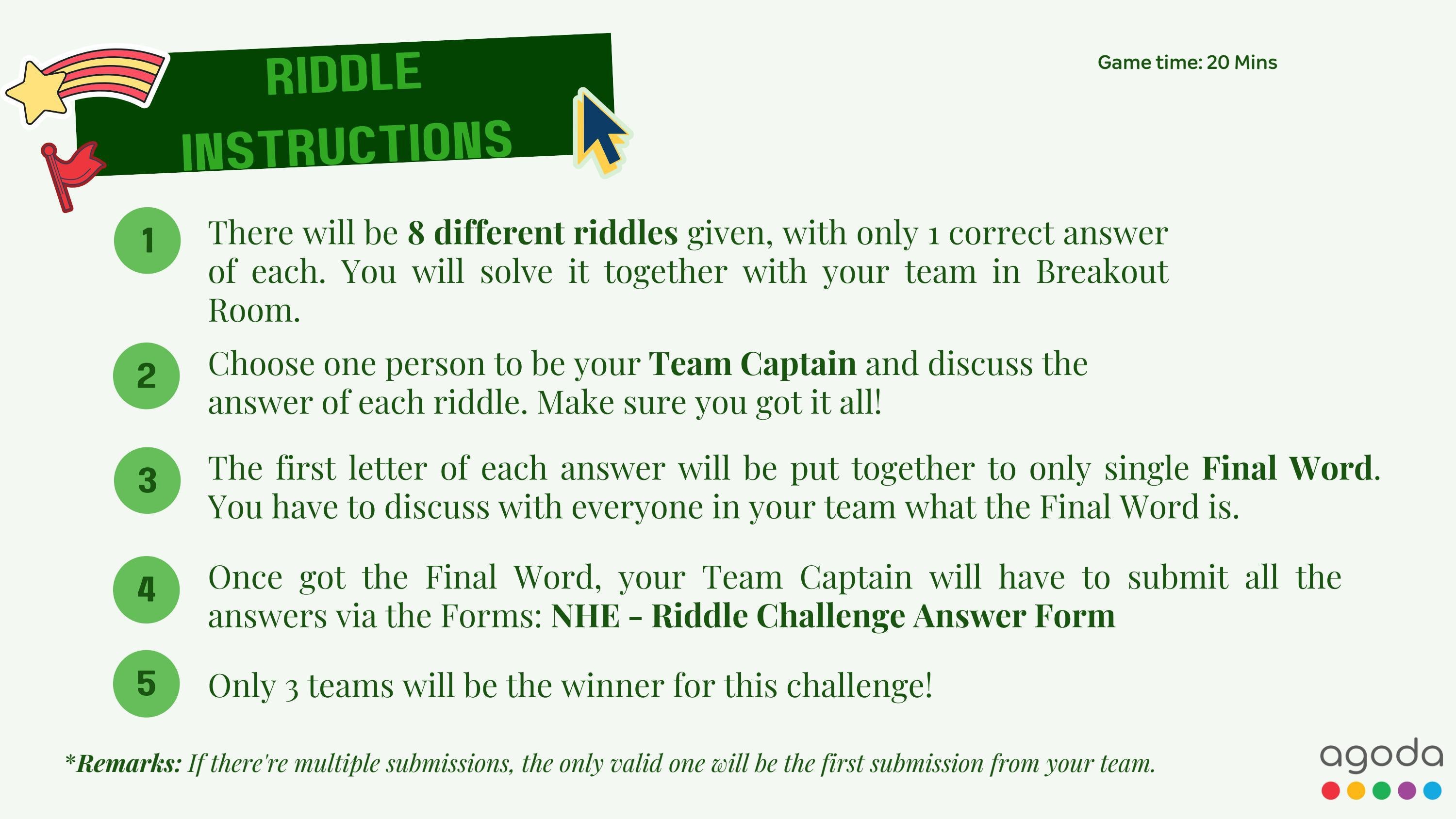 RIDDLE INSTRUCTIONS

Game time: 20 Mins

1 There will be 8 different riddles given, with only 1 correct answer of each. You will solve it together with your team in Breakout Room.

2 Choose one person to be your Team Captain and discuss the answer of each riddle. Make sure you got it all!

3 The first letter of each answer will be put together to only single Final Word. You have to discuss with everyone in your team what the Final Word is.

4 Once got the Final Word, your Team Captain will have to submit all the answers via the Forms: NHE - Riddle Challenge Answer Form

5 Only 3 teams will be the winner for this challenge!

*Remarks: If there're multiple submissions, the only valid one will be the first submission from your team.

agoda